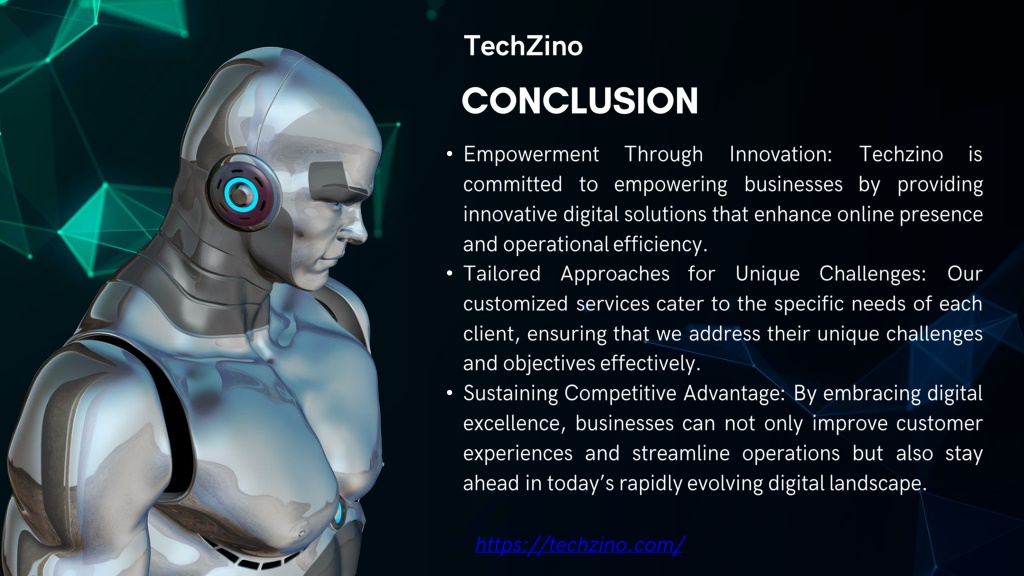 TechZino

CONCLUSION

• Empowerment Through Innovation: Techzino is committed to empowering businesses by providing innovative digital solutions that enhance online presence and operational efficiency.
• Tailored Approaches for Unique Challenges: Our customized services cater to the specific needs of each client, ensuring that we address their unique challenges and objectives effectively.
• Sustaining Competitive Advantage: By embracing digital excellence, businesses can not only improve customer experiences and streamline operations but also stay ahead in today's rapidly evolving digital landscape.

https://techzino.com/